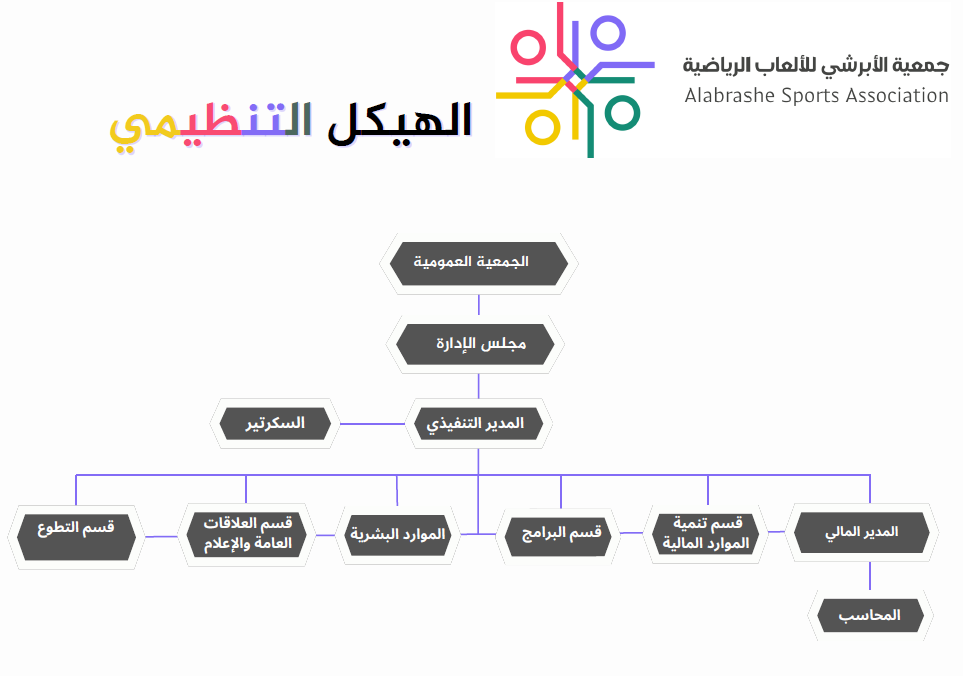 جمعية الأبرشي للألعاب الرياضية
Alabrashe Sports Association

الهيكل التنظيمي

الجمعية العمومية

مجلس الإدارة

المدير التنفيذي

السكرتير

المدير المالي

قسم تنمية الموارد المالية

قسم البرامج

الموارد البشرية

قسم العلاقات العامة والإعلام

قسم التطوع

المحاسب